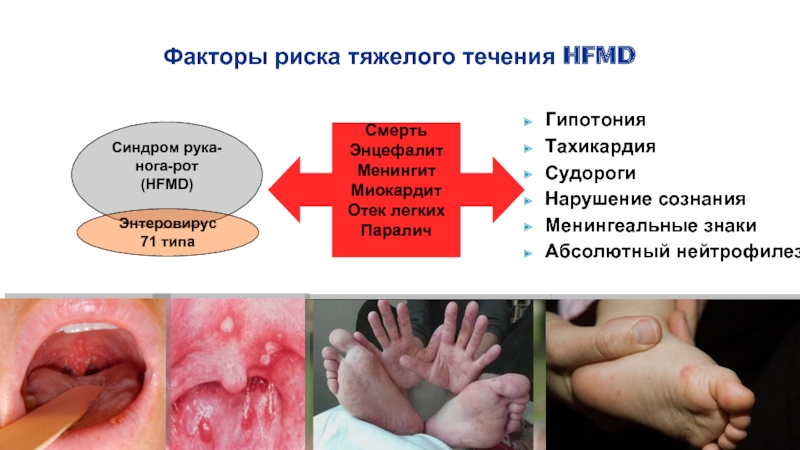 Факторы риска тяжелого течения HFMD

Синдром рука-нога-рот (HFMD)

Энтеровирус 71 типа

Смерть
Энцефалит
Менингит
Миокардит
Отек легких
Паралич

Гипотония
Тахикардия
Судороги
Нарушение сознания
Менингеальные знаки
Абсолютный нейтрофилез